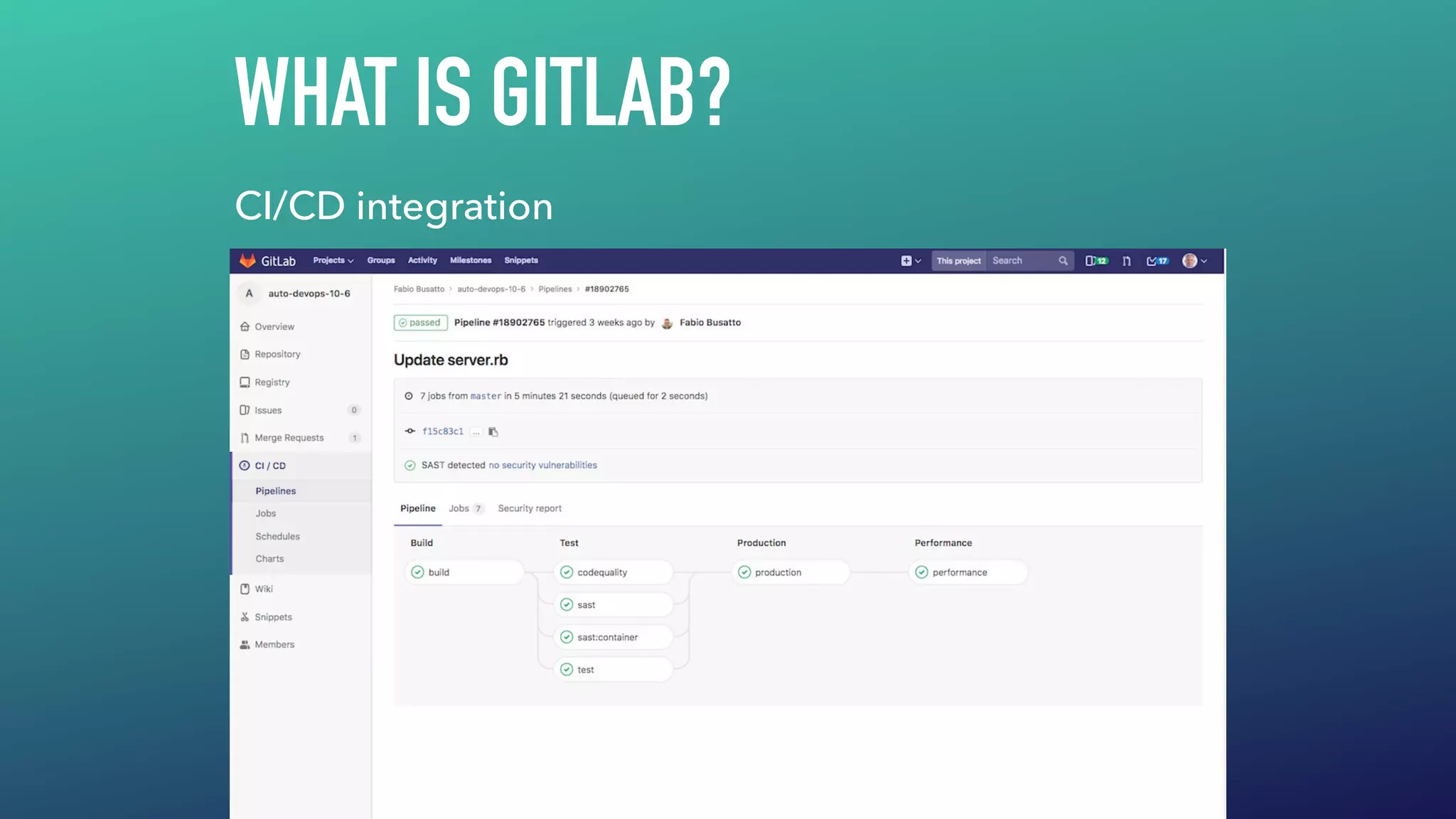 WHAT IS GITLAB?

CI/CD integration

GitLab Projects Groups Activity Milestones Snippets This project Search 12 17

A auto-devops-10-6

Overview

Repository

Registry

Issues 0

Merge Requests 1

CI / CD

Pipelines

Jobs

Schedules

Charts

Wiki

Snippets

Members

Fabio Busatto > auto-devops-10-6 > Pipelines > #18902765

passed Pipeline #18902765 triggered 3 weeks ago by Fabio Busatto

Update server.rb

7 jobs from master in 5 minutes 21 seconds (queued for 2 seconds)

f15c83c1 ...

SAST detected no security vulnerabilities

Pipeline Jobs 7 Security report

Build

build

Test

codequality

sast

sast:container

test

Production

production

Performance

performance